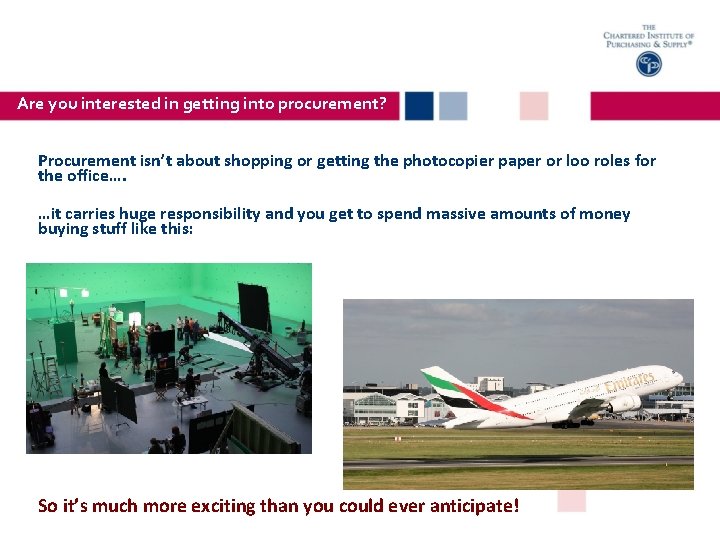 THE
CHARTERED INSTITUTE OF
PURCHASING & SUPPLY®

Are you interested in getting into procurement?

Procurement isn't about shopping or getting the photocopier paper or loo roles for the office….

…it carries huge responsibility and you get to spend massive amounts of money buying stuff like this:

Emirates

So it's much more exciting than you could ever anticipate!